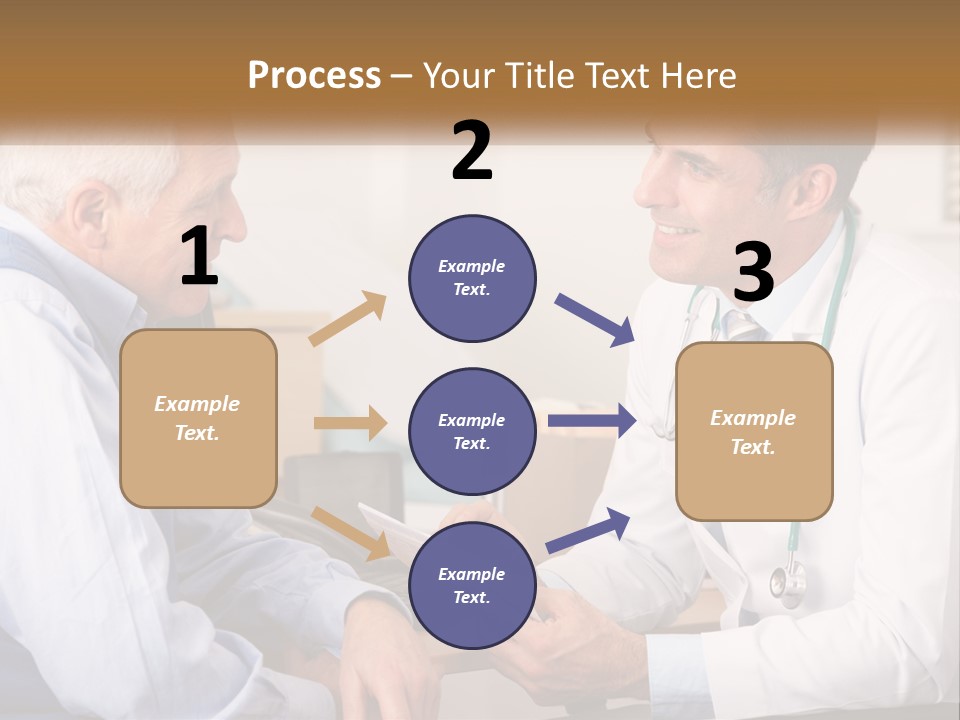 Process – Your Title Text Here

1

Example Text.

2

Example Text.

Example Text.

Example Text.

3

Example Text.